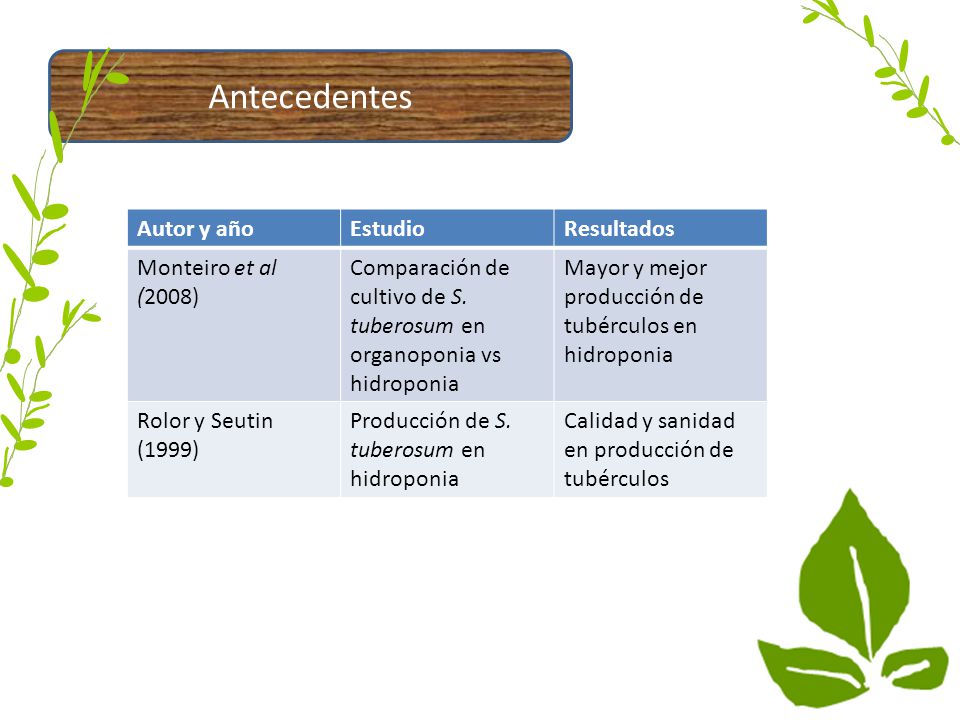 Antecedentes

| Autor y año | Estudio | Resultados |
|---|---|---|
| Monteiro et al (2008) | Comparación de cultivo de S. tuberosum en organoponia vs hidroponia | Mayor y mejor producción de tubérculos en hidroponia |
| Rolor y Seutin (1999) | Producción de S. tuberosum en hidroponia | Calidad y sanidad en producción de tubérculos |